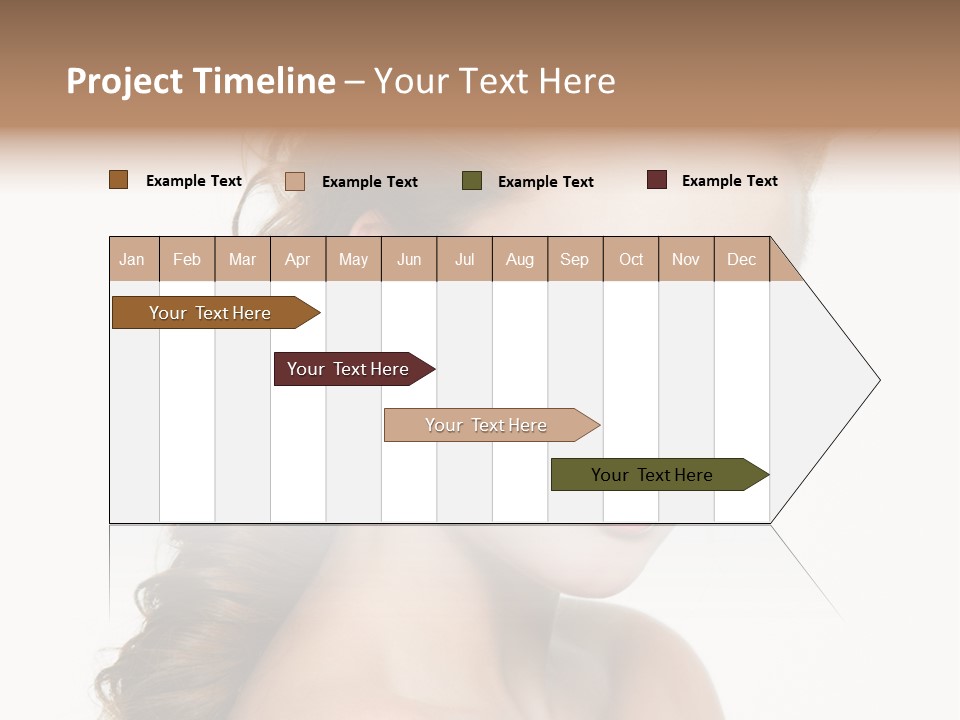 Project Timeline – Your Text Here

Example Text Example Text Example Text Example Text

| Jan | Feb | Mar | Apr | May | Jun | Jul | Aug | Sep | Oct | Nov | Dec |
|---|---|---|---|---|---|---|---|---|---|---|---|

Your Text Here

Your Text Here

Your Text Here

Your Text Here